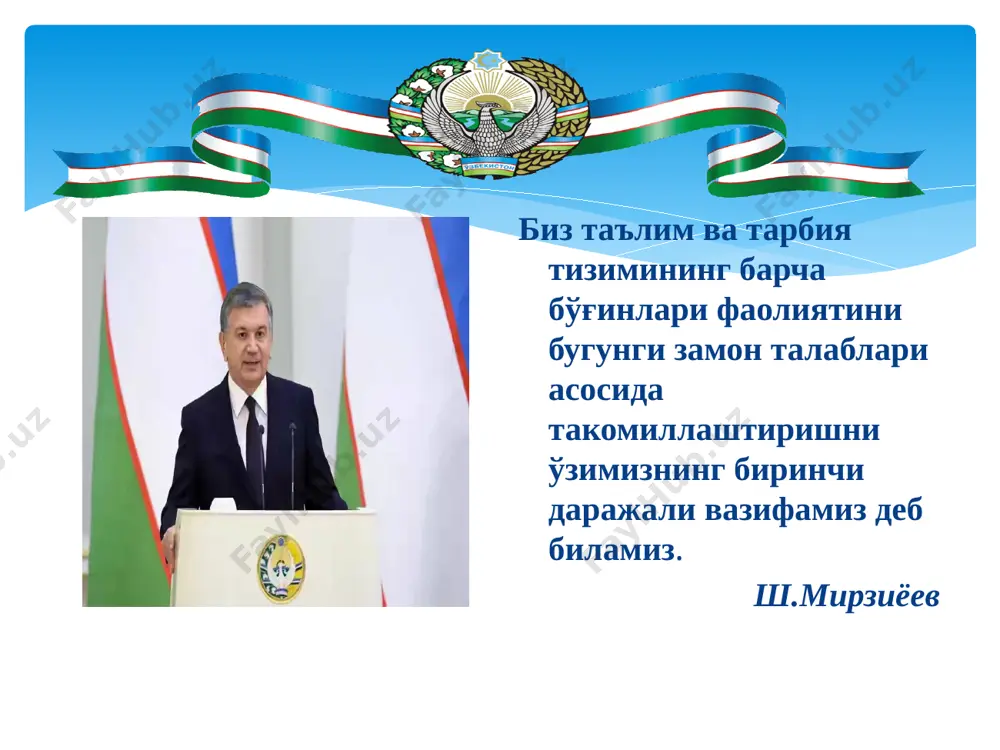 ЎЗБЕКИСТОН

Биз таълим ва тарбия тизимининг барча бўғинлари фаолиятини бугунги замон талаблари асосида такомиллаштиришни ўзимизнинг биринчи даражали вазифамиз деб биламиз.

Ш.Мирзиёев

FaylHub.uz